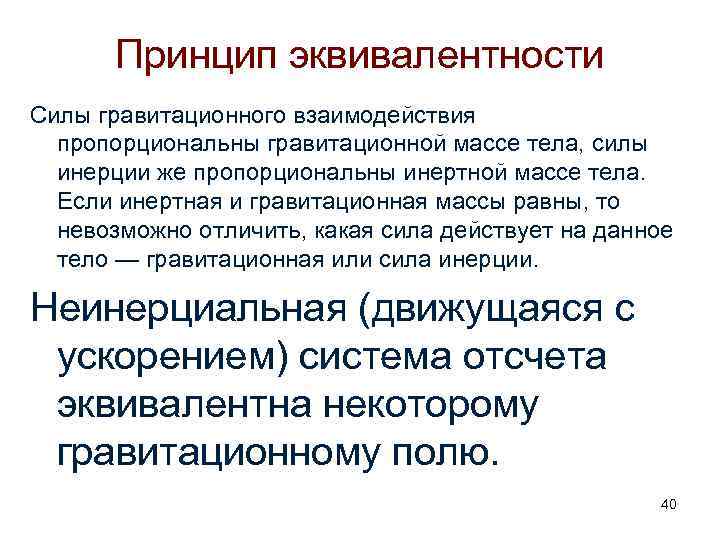 Принцип эквивалентности

Силы гравитационного взаимодействия пропорциональны гравитационной массе тела, силы инерции же пропорциональны инертной массе тела. Если инертная и гравитационная массы равны, то невозможно отличить, какая сила действует на данное тело — гравитационная или сила инерции.

Неинерциальная (движущаяся с ускорением) система отсчета эквивалентна некоторому гравитационному полю.

40